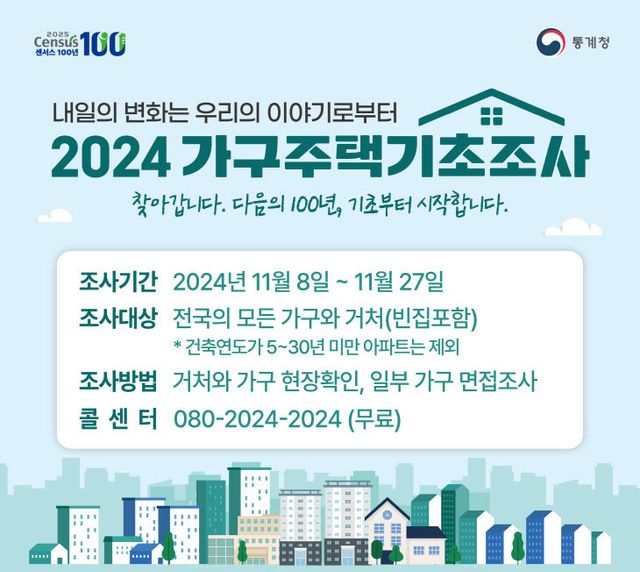 2025 Census 100
센서스 100년

통계청

내일의 변화는 우리의 이야기로부터
2024 가구주택기초조사
찾아갑니다. 다음의 100년, 기초부터 시작합니다.

조사기간 2024년 11월 8일 ~ 11월 27일
조사대상 전국의 모든 가구와 거처(빈집포함)
* 건축연도가 5~30년 미만 아파트는 제외
조사방법 거처와 가구 현장확인, 일부 가구 면접조사
콜 센 터 080-2024-2024 (무료)